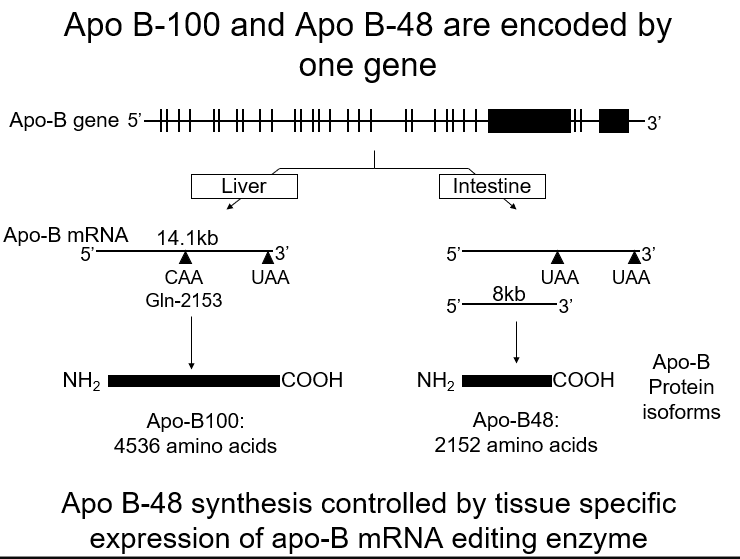 Apo B-100 and Apo B-48 are encoded by one gene

Apo-B gene 5' 3'

Liver

Intestine

Apo-B mRNA

14.1kb

5' 3'

CAA
Gln-2153

UAA

5' 3'

UAA

UAA

8kb

5' 3'

$NH_2$ COOH

Apo-B100:
4536 amino acids

$NH_2$ COOH

Apo-B48:
2152 amino acids

Apo-B
Protein
isoforms

Apo B-48 synthesis controlled by tissue specific expression of apo-B mRNA editing enzyme